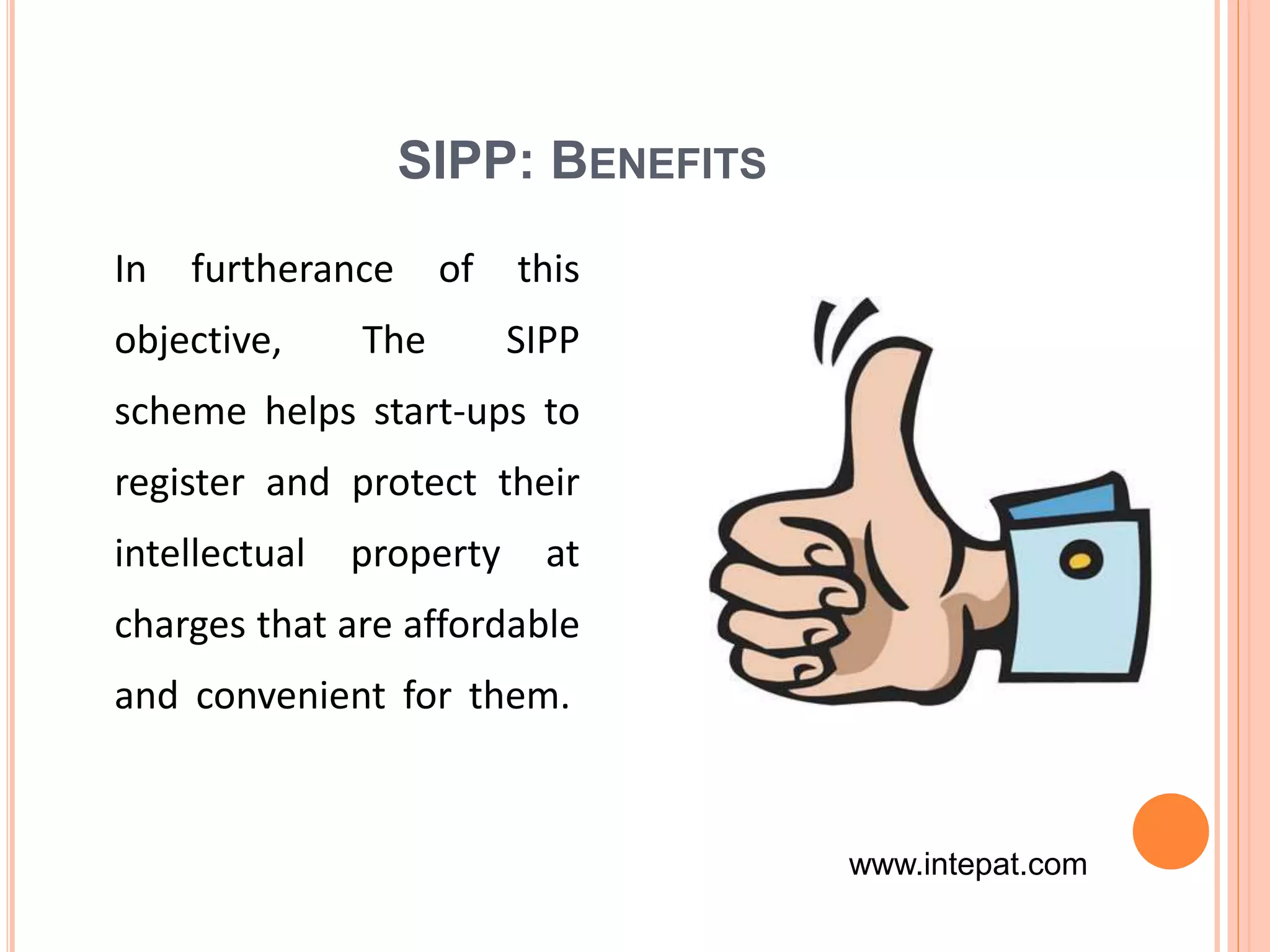 SIPP: BENEFITS

In furtherance of this objective, The SIPP scheme helps start-ups to register and protect their intellectual property at charges that are affordable and convenient for them.

www.intepat.com